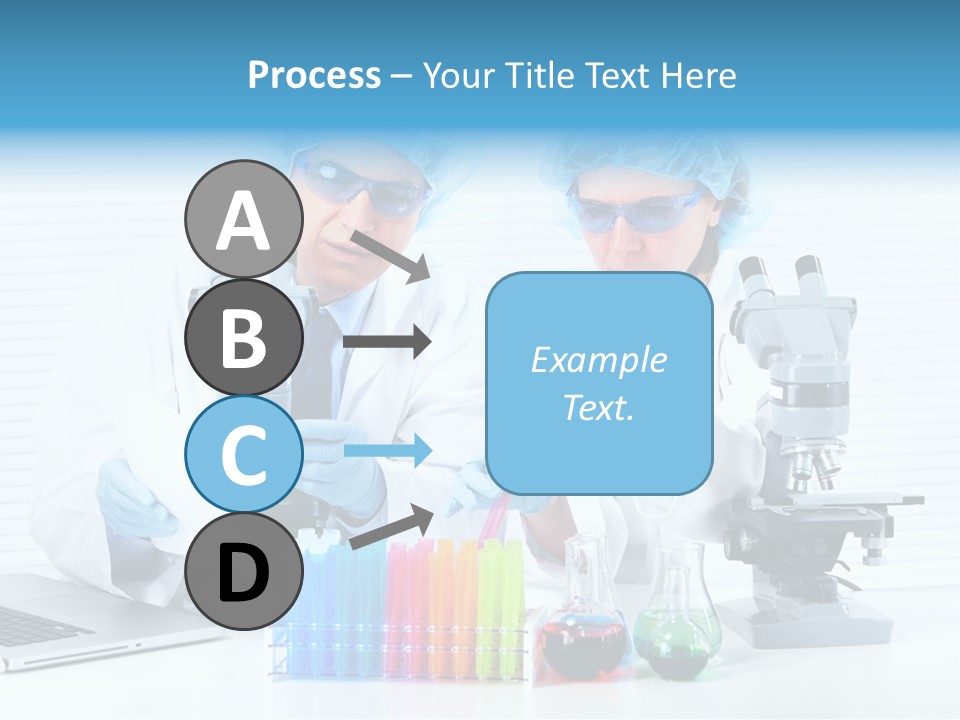 Process – Your Title Text Here

A

B

C

D

Example Text.